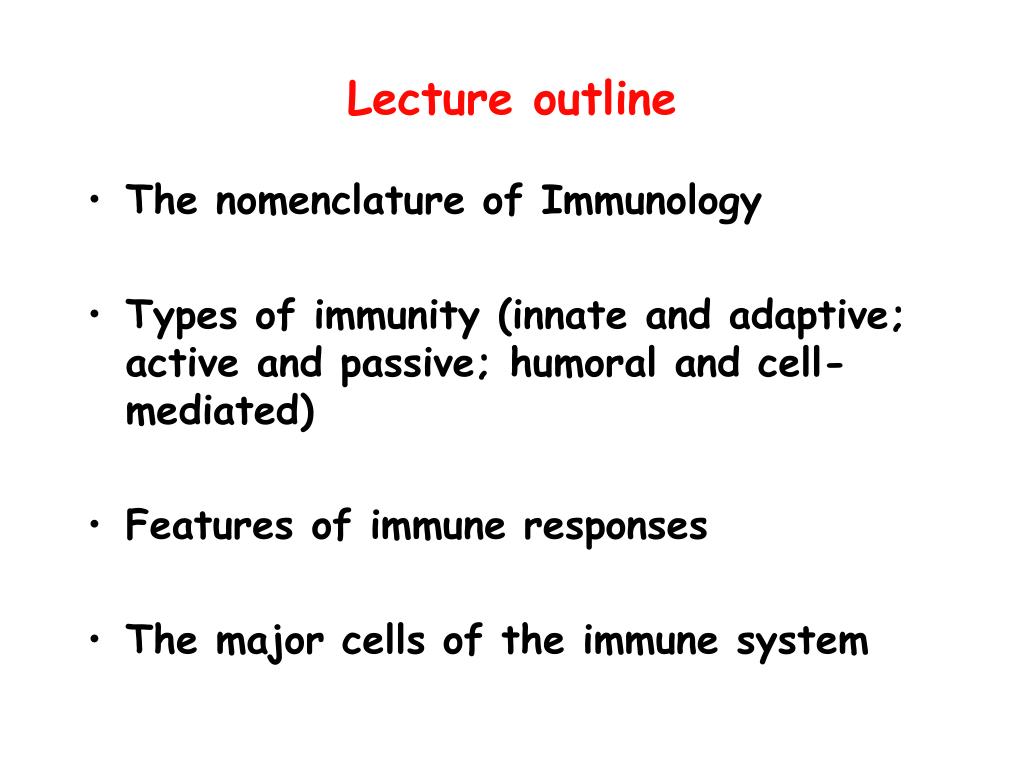 Lecture outline

• The nomenclature of Immunology

• Types of immunity (innate and adaptive; active and passive; humoral and cell-mediated)

• Features of immune responses

• The major cells of the immune system